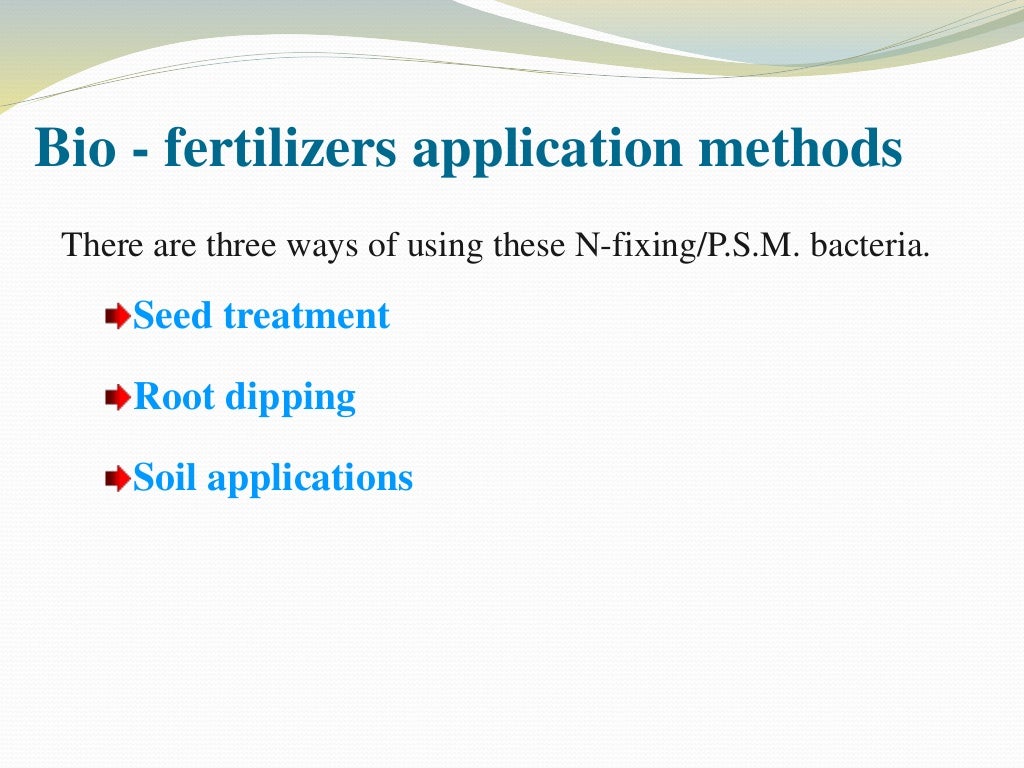 Bio - fertilizers application methods

There are three ways of using these N-fixing/P.S.M. bacteria.

Seed treatment

Root dipping

Soil applications